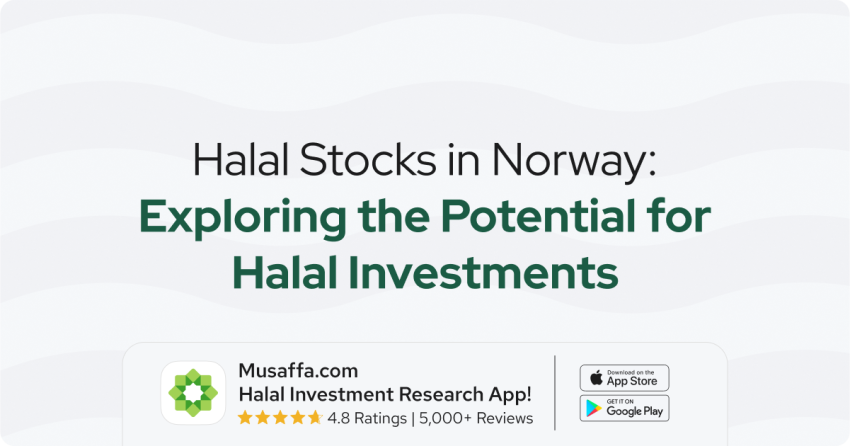 Halal Stocks in Norway:
Exploring the Potential for Halal Investments

Musaffa.com
Halal Investment Research App!
4.8 Ratings | 5,000+ Reviews

Download on the
App Store

GET IT ON
Google Play